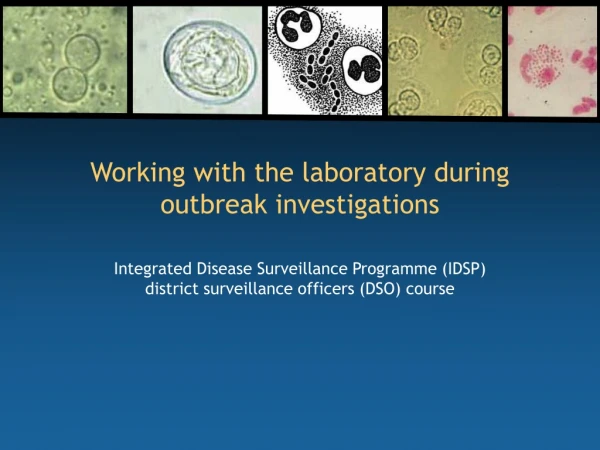 Working with the laboratory during outbreak investigations

Integrated Disease Surveillance Programme (IDSP) district surveillance officers (DSO) course